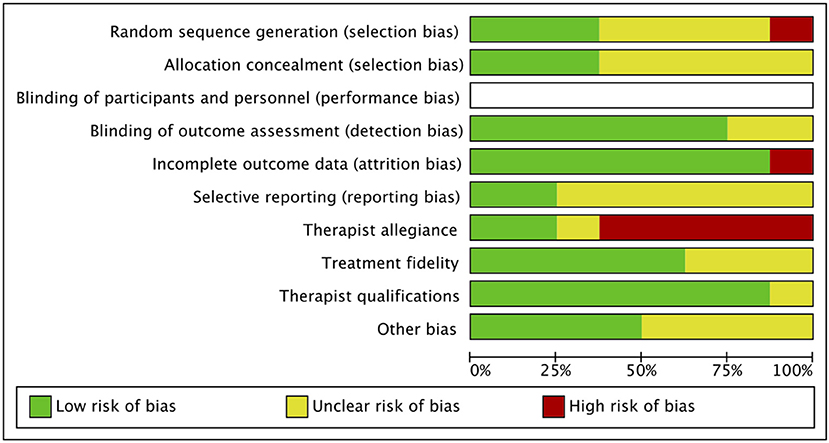 Random sequence generation (selection bias)
Allocation concealment (selection bias)
Blinding of participants and personnel (performance bias)
Blinding of outcome assessment (detection bias)
Incomplete outcome data (attrition bias)
Selective reporting (reporting bias)
Therapist allegiance
Treatment fidelity
Therapist qualifications
Other bias

0% 25% 50% 75% 100%

Low risk of bias
Unclear risk of bias
High risk of bias